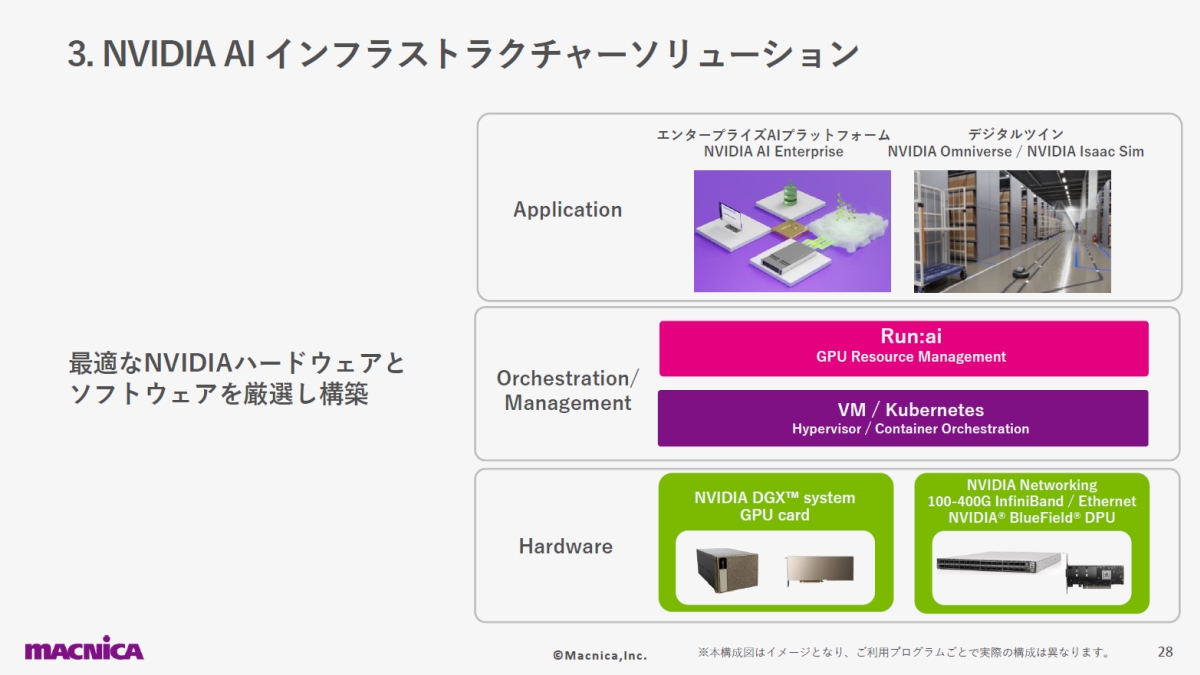 3. NVIDIA AI インフラストラクチャーソリューション

最適なNVIDIAハードウェアとソフトウェアを厳選し構築

Application

エンタープライズAIプラットフォーム
NVIDIA AI Enterprise

デジタルツイン
NVIDIA Omniverse / NVIDIA Isaac Sim

Orchestration/ Management

Run:ai
GPU Resource Management

VM / Kubernetes
Hypervisor / Container Orchestration

Hardware

NVIDIA DGX™ system
GPU card

NVIDIA Networking
100-400G InfiniBand / Ethernet
NVIDIA® BlueField® DPU

MACNICA

©Macnica,Inc.

※本構成図はイメージとなり、ご利用プログラムごとで実際の構成は異なります。

28